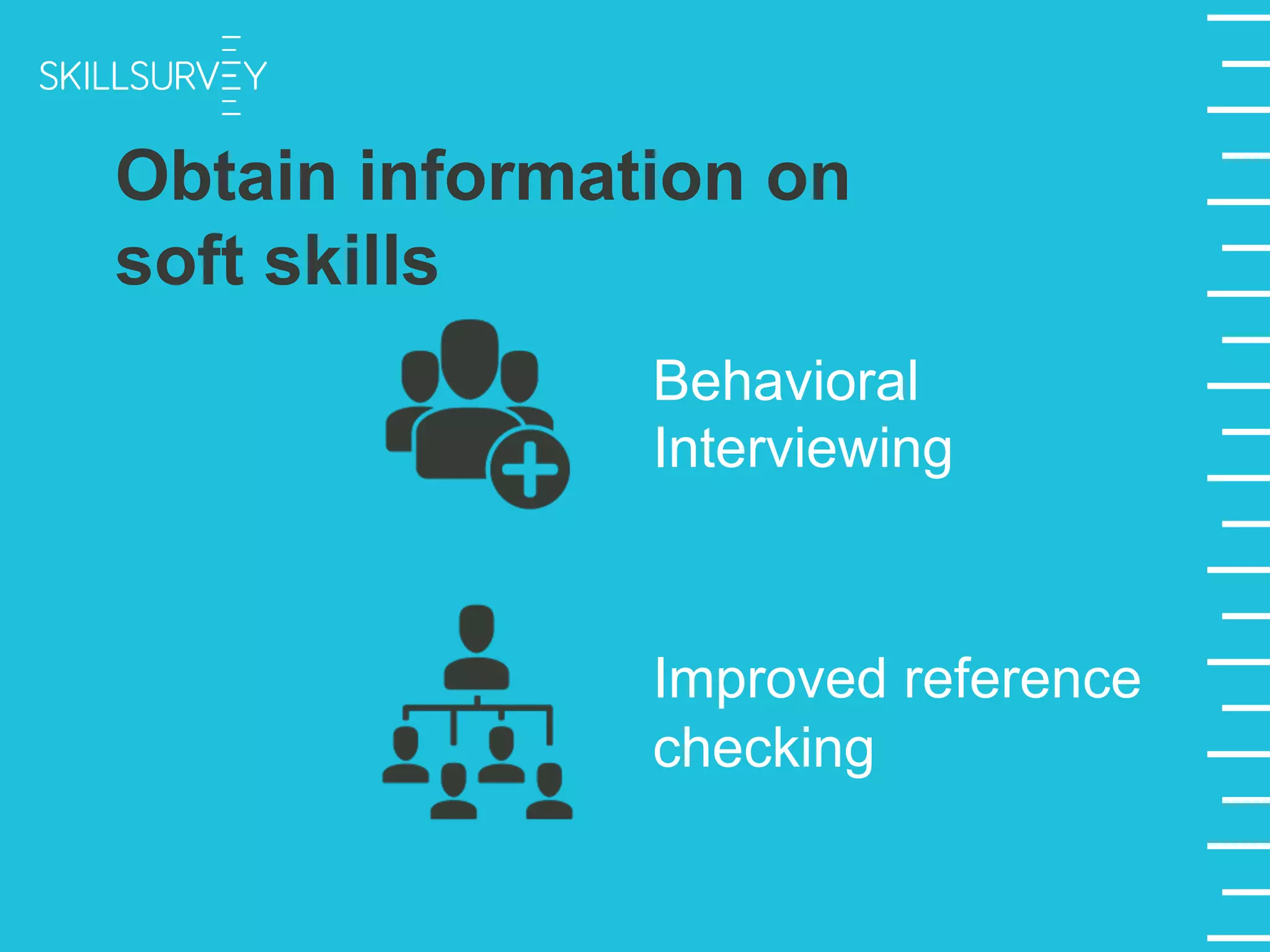 SKILLSURVEY

Obtain information on soft skills

Behavioral Interviewing

Improved reference checking